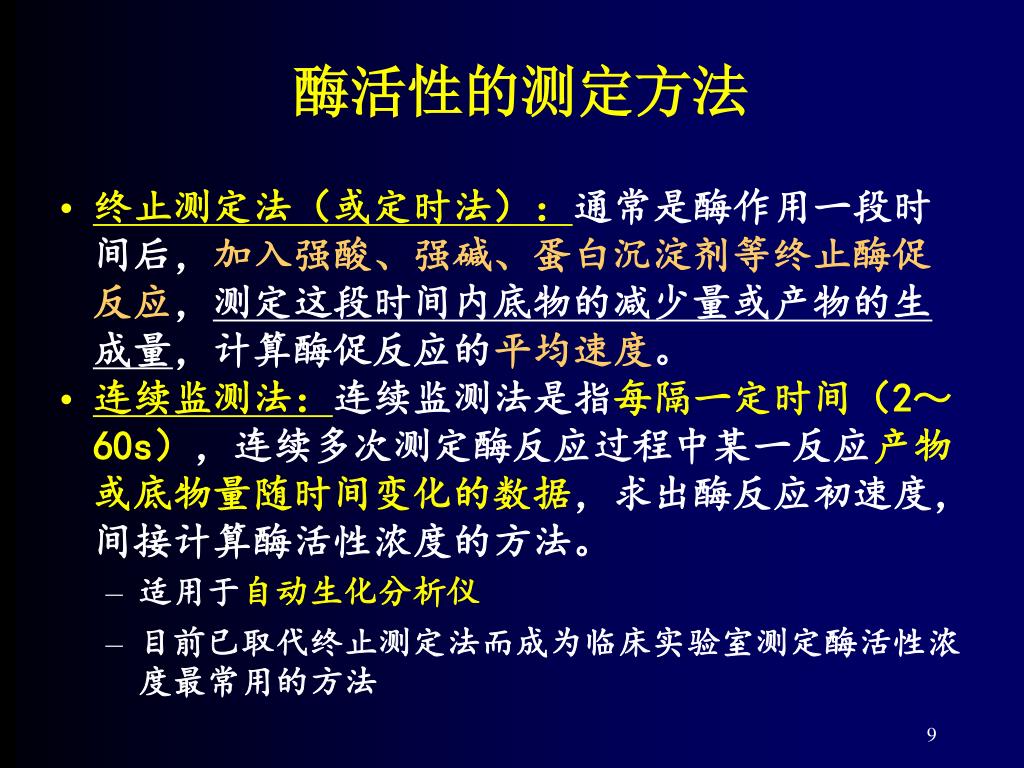 酶活性的测定方法

• 终止测定法（或定时法）：通常是酶作用一段时间后，加入强酸、强碱、蛋白沉淀剂等终止酶促反应，测定这段时间内底物的减少量或产物的生成量，计算酶促反应的平均速度。

• 连续监测法：连续监测法是指每隔一定时间（2～60s），连续多次测定酶反应过程中某一反应产物或底物量随时间变化的数据，求出酶反应初速度，间接计算酶活性浓度的方法。

– 适用于自动生化分析仪

– 目前已取代终止测定法而成为临床实验室测定酶活性浓度最常用的方法

9